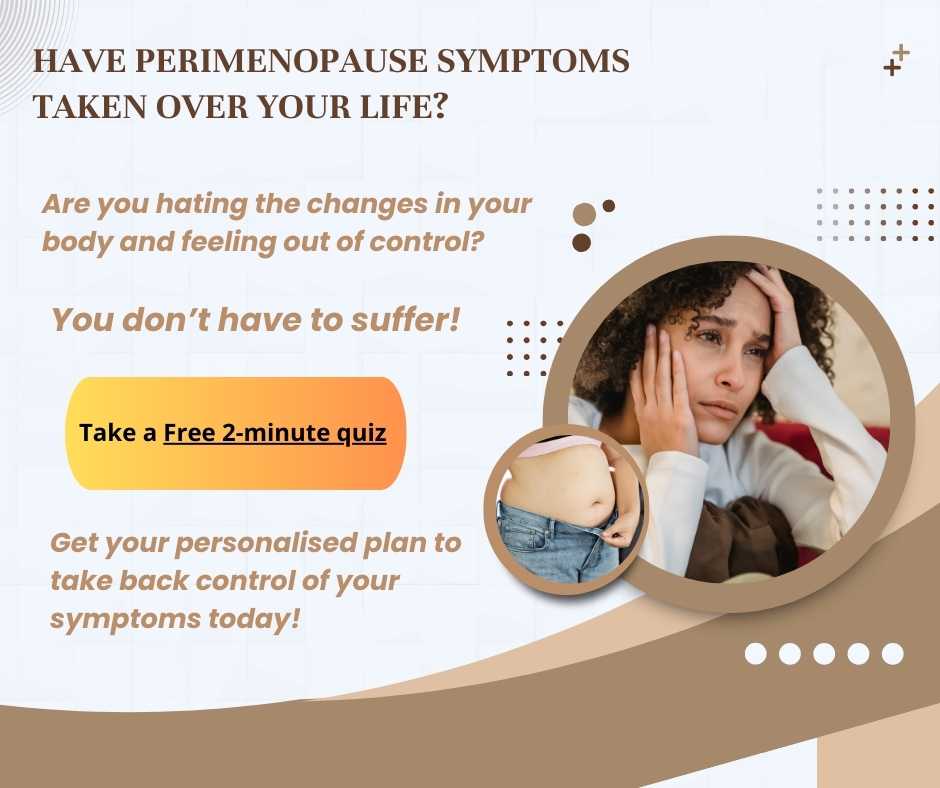 HAVE PERIMENOPAUSE SYMPTOMS TAKEN OVER YOUR LIFE?

Are you hating the changes in your body and feeling out of control?

You don't have to suffer!

Take a Free 2-minute quiz

Get your personalised plan to take back control of your symptoms today!